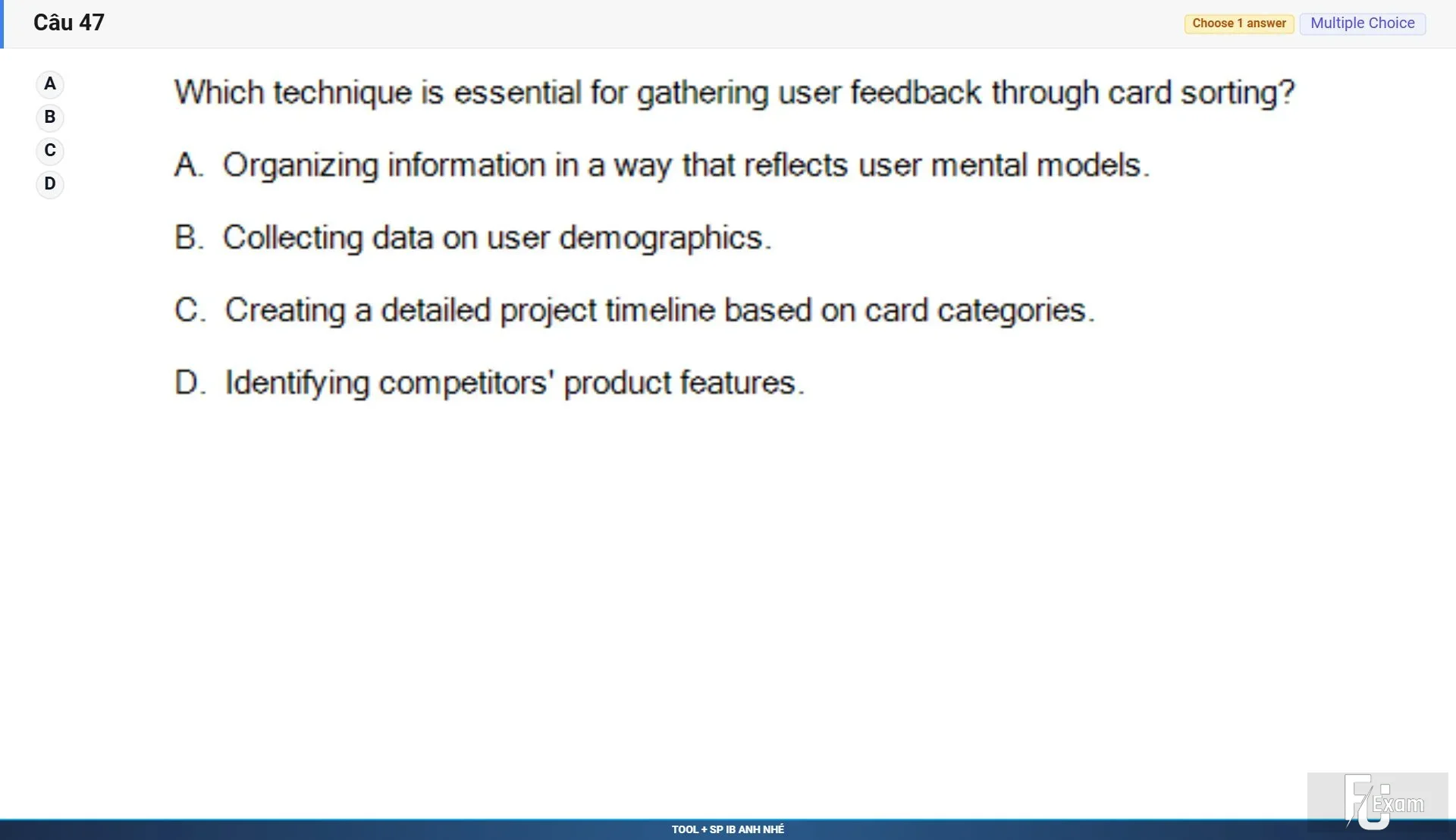 Câu 47

Choose 1 answer
Multiple Choice

A
B
C
D

Which technique is essential for gathering user feedback through card sorting?

A. Organizing information in a way that reflects user mental models.

B. Collecting data on user demographics.

C. Creating a detailed project timeline based on card categories.

D. Identifying competitors' product features.

FU Exam

TOOL + SP IB ANH NHÉ